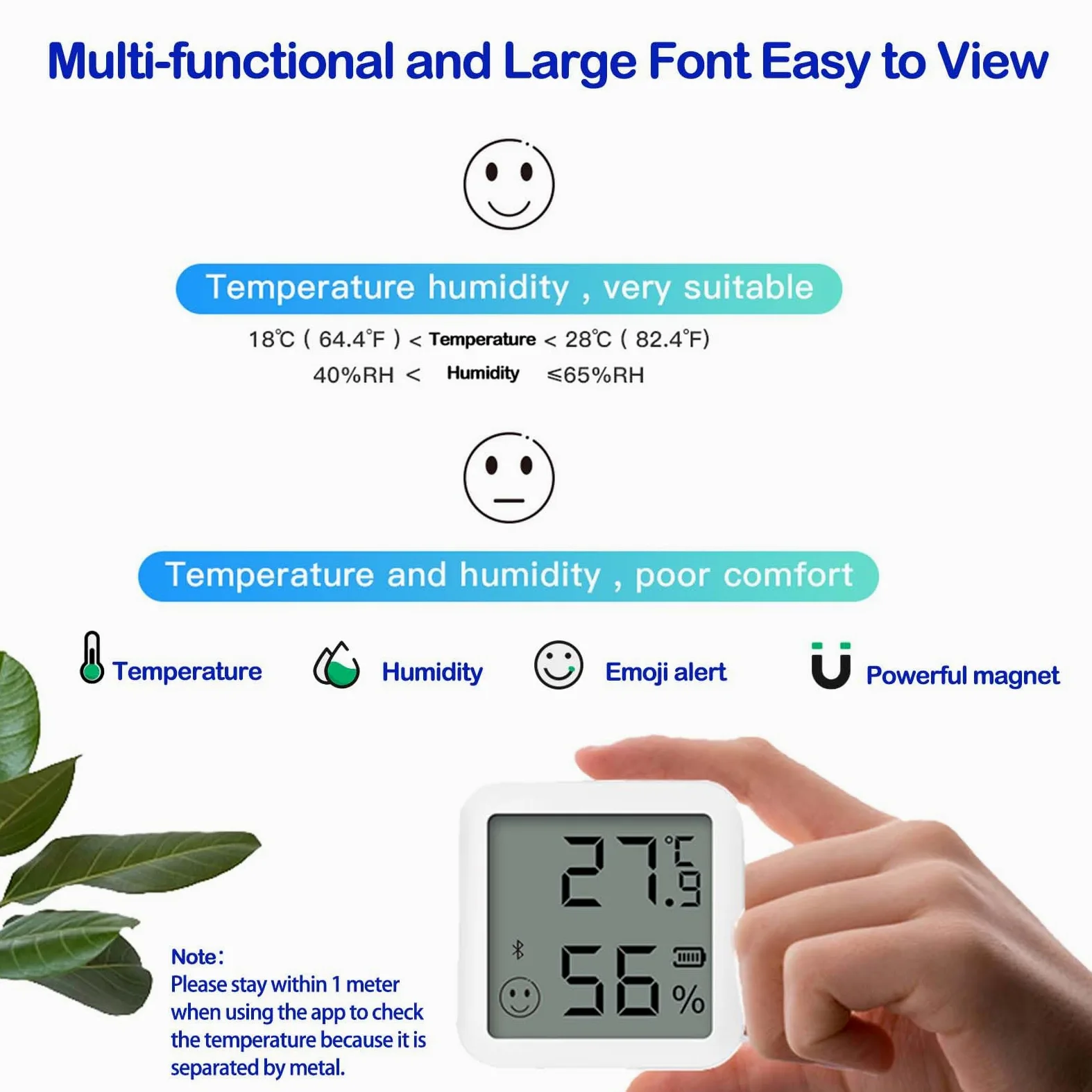 Multi-functional and Large Font Easy to View

Temperature humidity , very suitable

18℃ ( 64.4°F ) < Temperature < 28℃ ( 82.4°F)

40%RH < Humidity ≤65%RH

Temperature and humidity , poor comfort

Temperature Humidity Emoji alert Powerful magnet

27.9 ℃

56 %

Note:
Please stay within 1 meter when using the app to check the temperature because it is separated by metal.